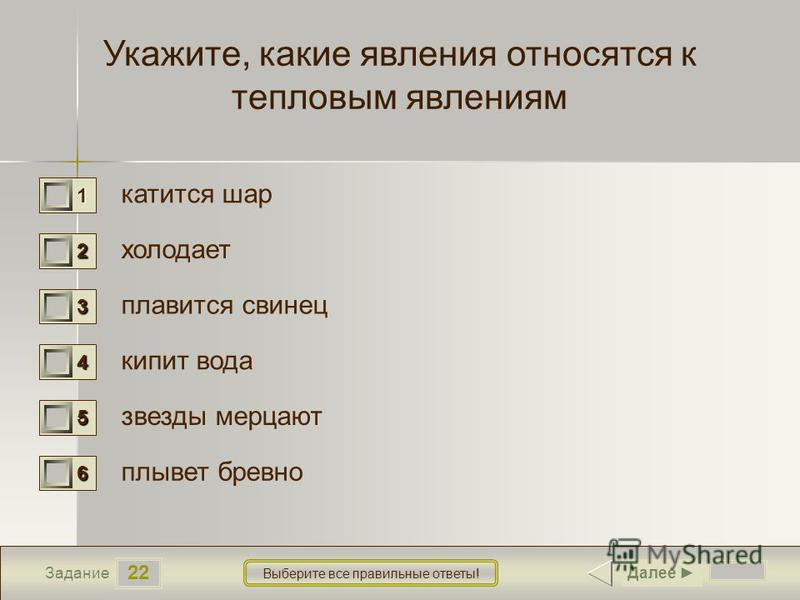 Укажите, какие явления относятся к тепловым явлениям

1 катится шар

2 холодает

3 плавится свинец

4 кипит вода

5 звезды мерцают

6 плывет бревно

Задание 22

Выберите все правильные ответы!

Далее ►

MyShared